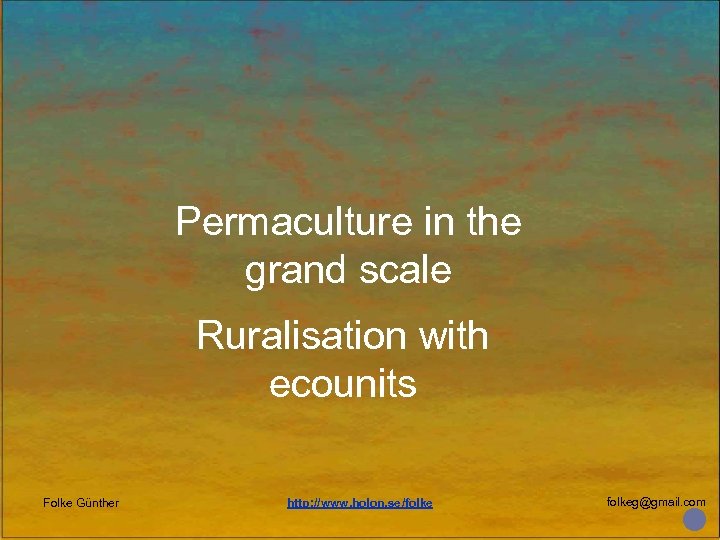 Permaculture in the grand scale

Ruralisation with ecounits

Folke Günther

http://www.holon.se/folke

folkeg@gmail.com